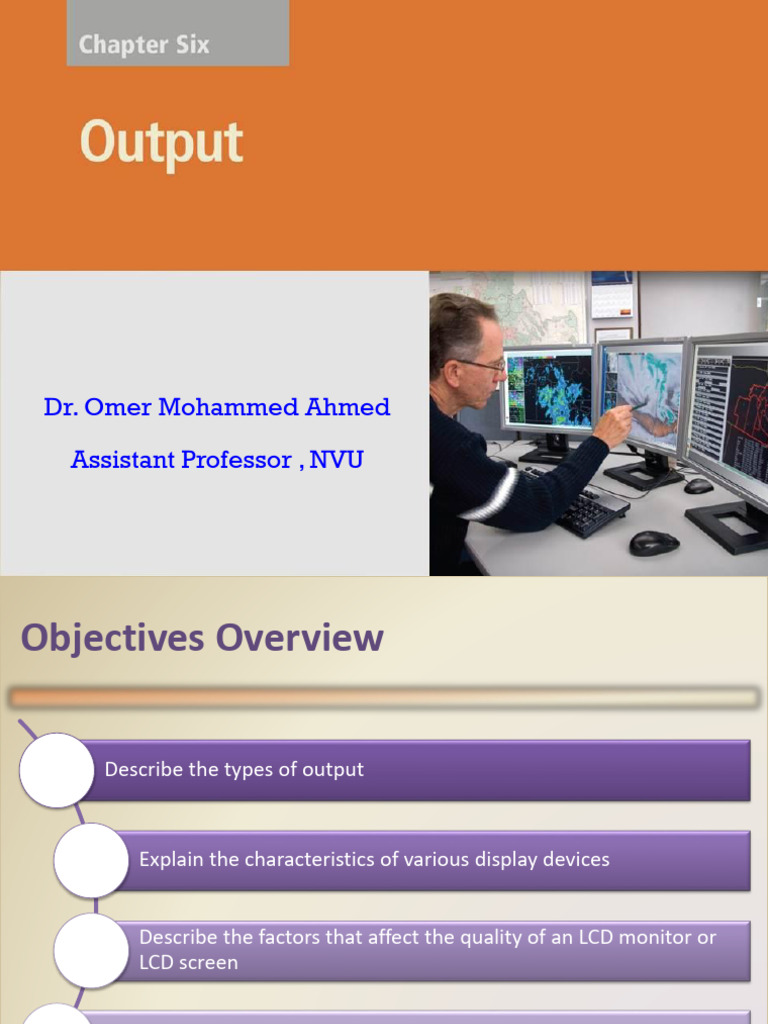 Chapter Six

Output

Dr. Omer Mohammed Ahmed

Assistant Professor , NVU

Objectives Overview

Describe the types of output

Explain the characteristics of various display devices

Describe the factors that affect the quality of an LCD monitor or LCD screen